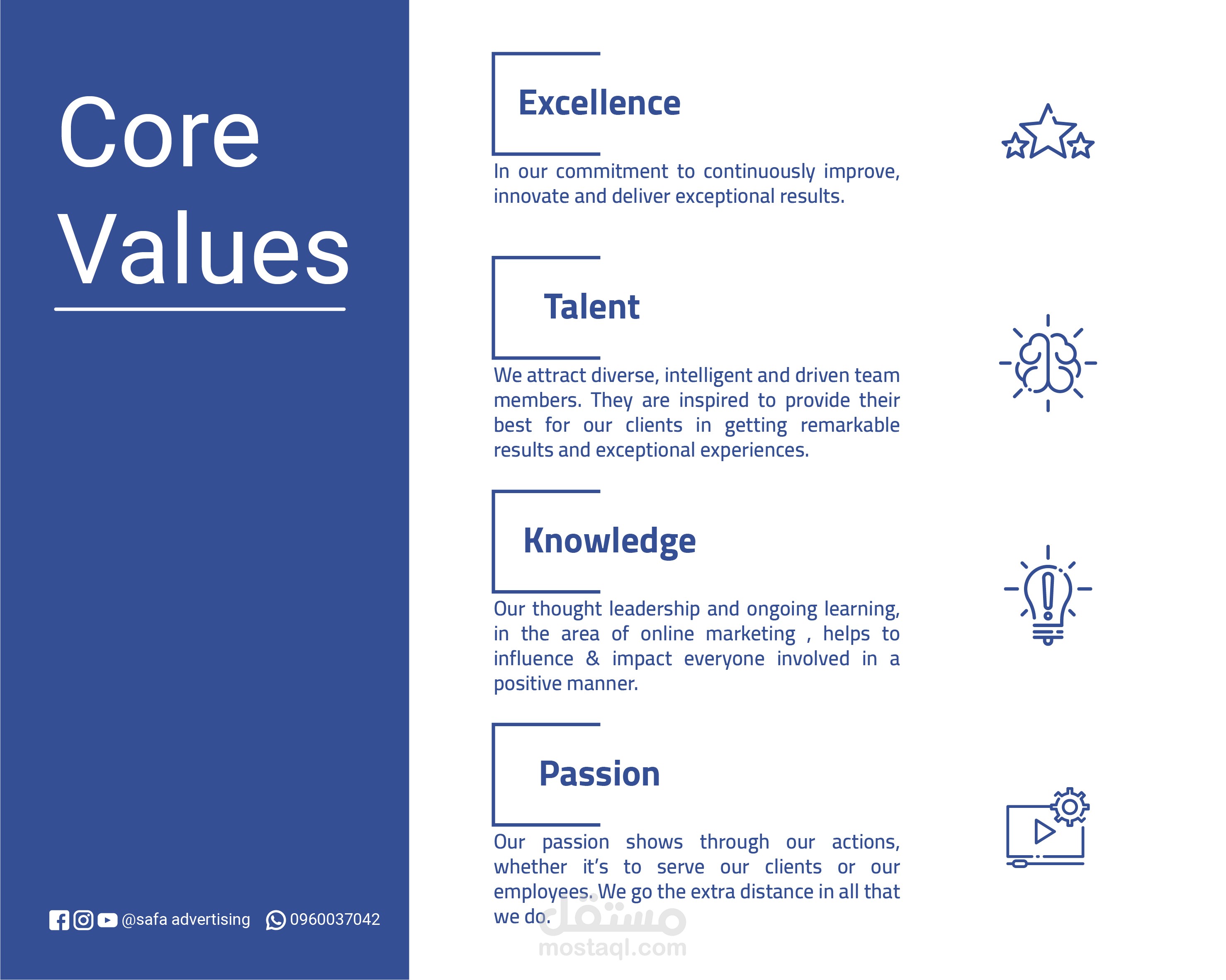 Core Values

@safa advertising 0960037042

Excellence

In our commitment to continuously improve, innovate and deliver exceptional results.

Talent

We attract diverse, intelligent and driven team members. They are inspired to provide their best for our clients in getting remarkable results and exceptional experiences.

Knowledge

Our thought leadership and ongoing learning, in the area of online marketing , helps to influence & impact everyone involved in a positive manner.

Passion

Our passion shows through our actions, whether it's to serve our clients or our employees. We go the extra distance in all that we do.

مستقل
mostaql.com